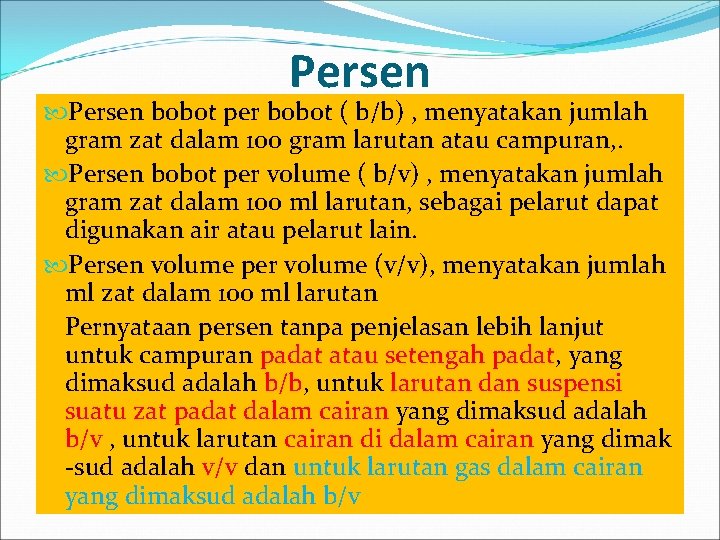 Persen

Persen bobot per bobot ( b/b) , menyatakan jumlah gram zat dalam 100 gram larutan atau campuran,.

Persen bobot per volume ( b/v) , menyatakan jumlah gram zat dalam 100 ml larutan, sebagai pelarut dapat digunakan air atau pelarut lain.

Persen volume per volume (v/v), menyatakan jumlah ml zat dalam 100 ml larutan

Pernyataan persen tanpa penjelasan lebih lanjut untuk campuran padat atau setengah padat, yang dimaksud adalah b/b, untuk larutan dan suspensi suatu zat padat dalam cairan yang dimaksud adalah b/v , untuk larutan cairan di dalam cairan yang dimak -sud adalah v/v dan untuk larutan gas dalam cairan yang dimaksud adalah b/v